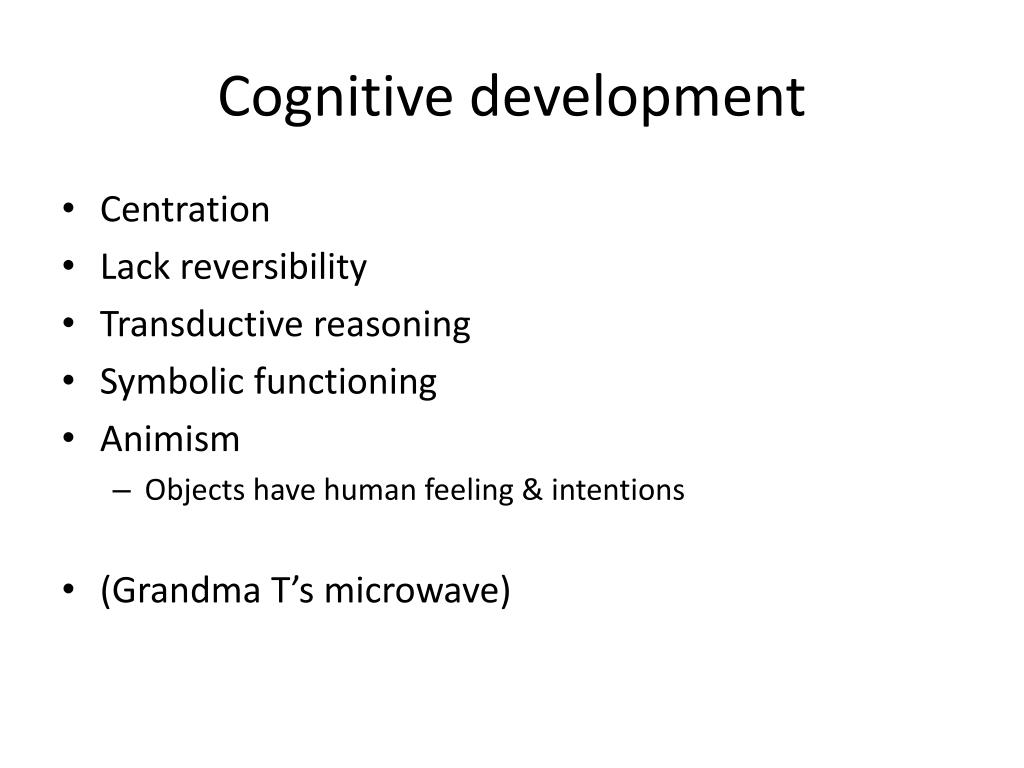 Cognitive development

• Centration
• Lack reversibility
• Transductive reasoning
• Symbolic functioning
• Animism
  – Objects have human feeling & intentions

• (Grandma T’s microwave)